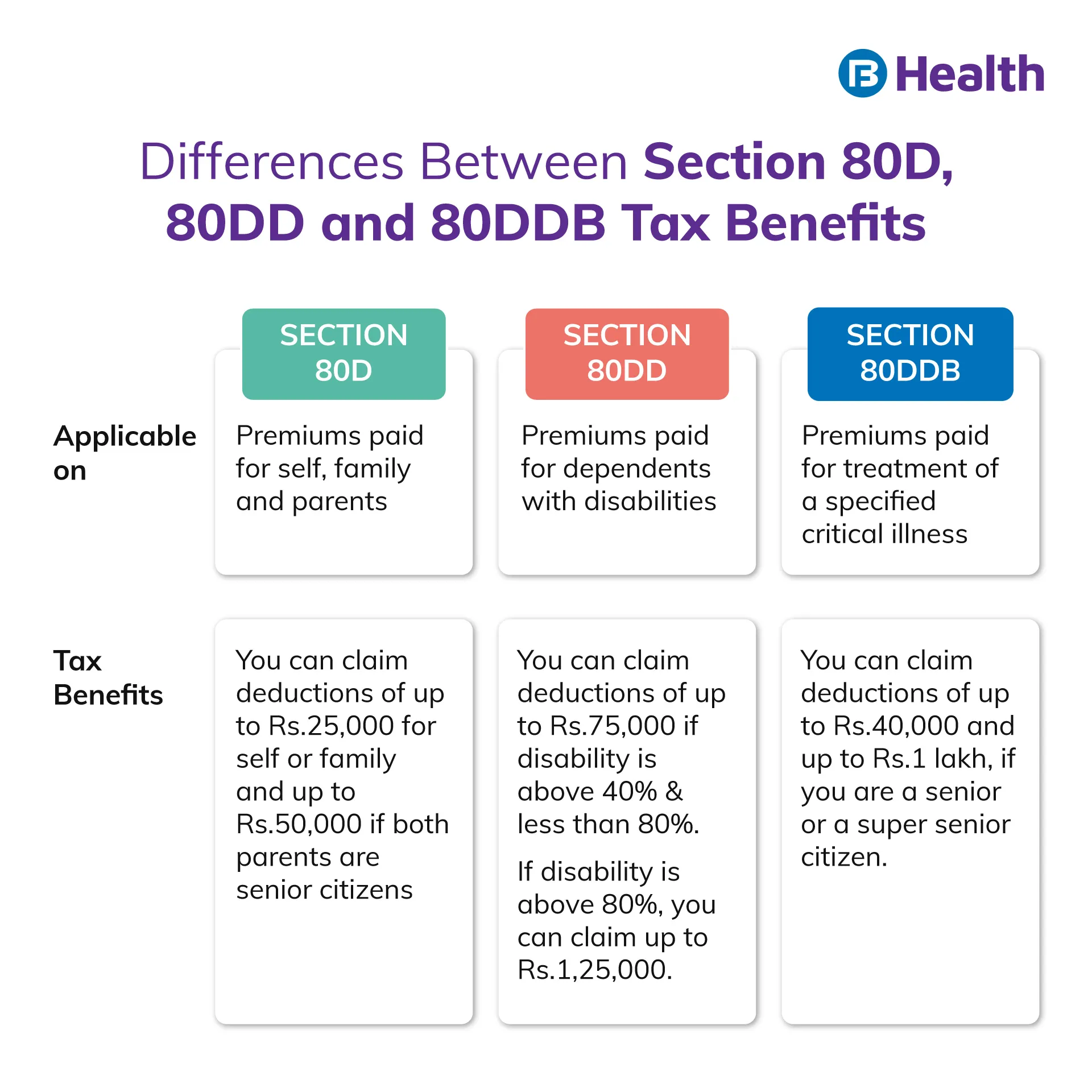 Health

Differences Between Section 80D, 80DD and 80DDB Tax Benefits

| | SECTION 80D | SECTION 80DD | SECTION 80DDB |
|---|---|---|---|
| Applicable on | Premiums paid for self, family and parents | Premiums paid for dependents with disabilities | Premiums paid for treatment of a specified critical illness |
| Tax Benefits | You can claim deductions of up to Rs.25,000 for self or family and up to Rs.50,000 if both parents are senior citizens | You can claim deductions of up to Rs.75,000 if disability is above 40% & less than 80%. If disability is above 80%, you can claim up to Rs.1,25,000. | You can claim deductions of up to Rs.40,000 and up to Rs.1 lakh, if you are a senior or a super senior citizen. |